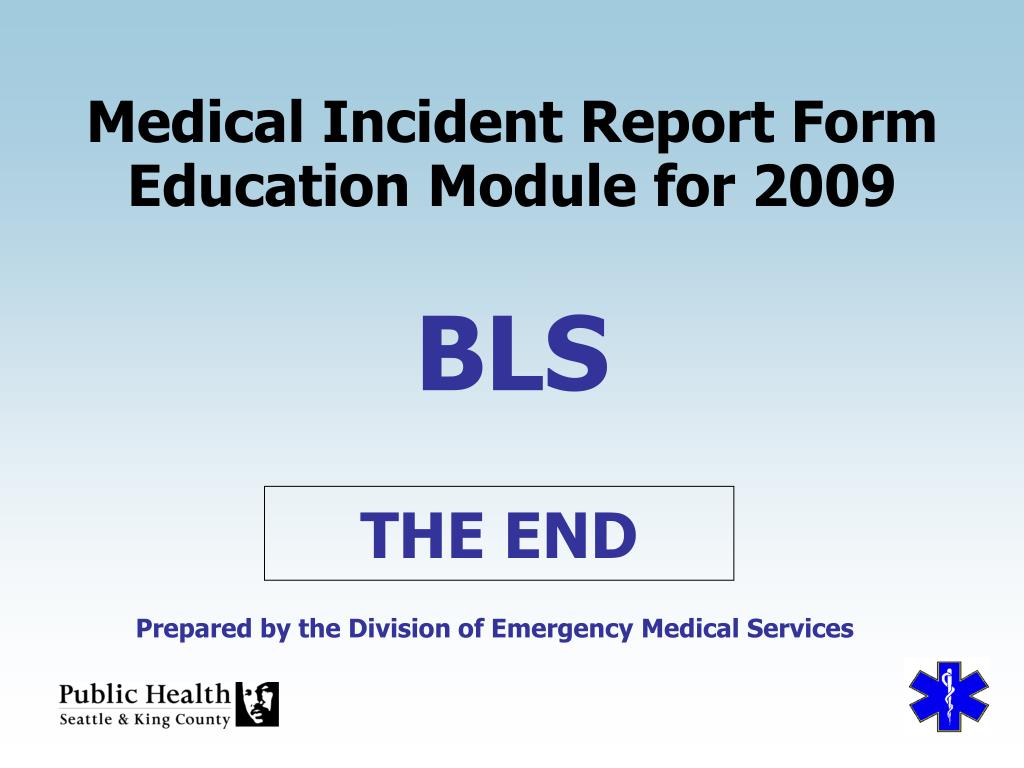 Medical Incident Report Form Education Module for 2009

BLS

THE END

Prepared by the Division of Emergency Medical Services

Public Health
Seattle & King County